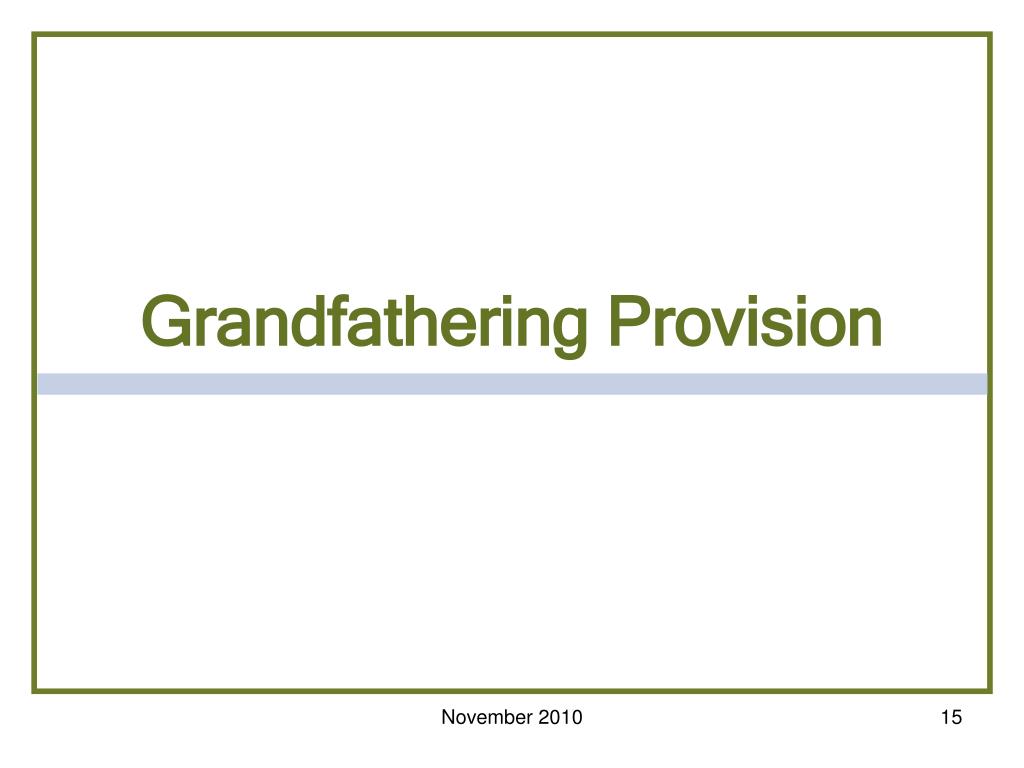 Grandfathering Provision

November 2010

15